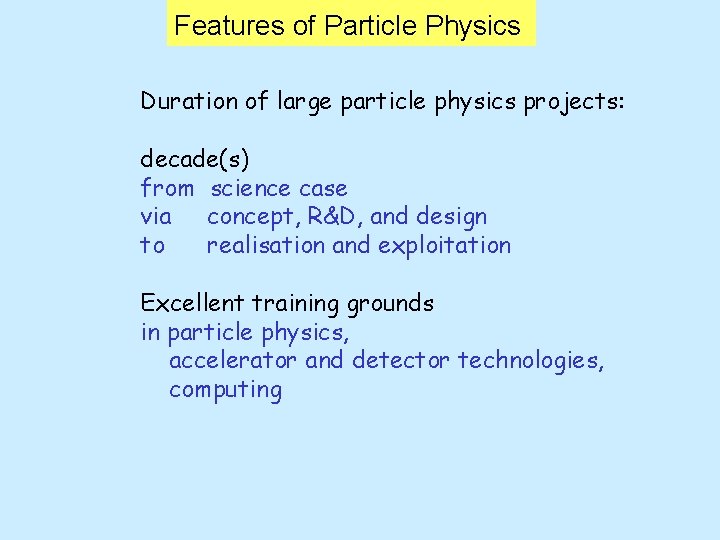 Features of Particle Physics

Duration of large particle physics projects:

decade(s)
from science case
via concept, R&D, and design
to realisation and exploitation

Excellent training grounds
in particle physics,
accelerator and detector technologies,
computing